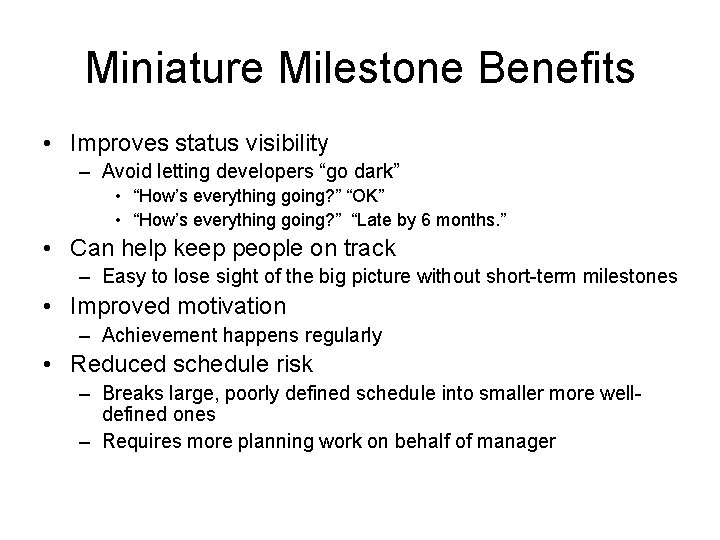 Miniature Milestone Benefits

• Improves status visibility
– Avoid letting developers “go dark”
• “How’s everything going?” “OK”
• “How’s everything going?” “Late by 6 months.”
• Can help keep people on track
– Easy to lose sight of the big picture without short-term milestones
• Improved motivation
– Achievement happens regularly
• Reduced schedule risk
– Breaks large, poorly defined schedule into smaller more well-defined ones
– Requires more planning work on behalf of manager